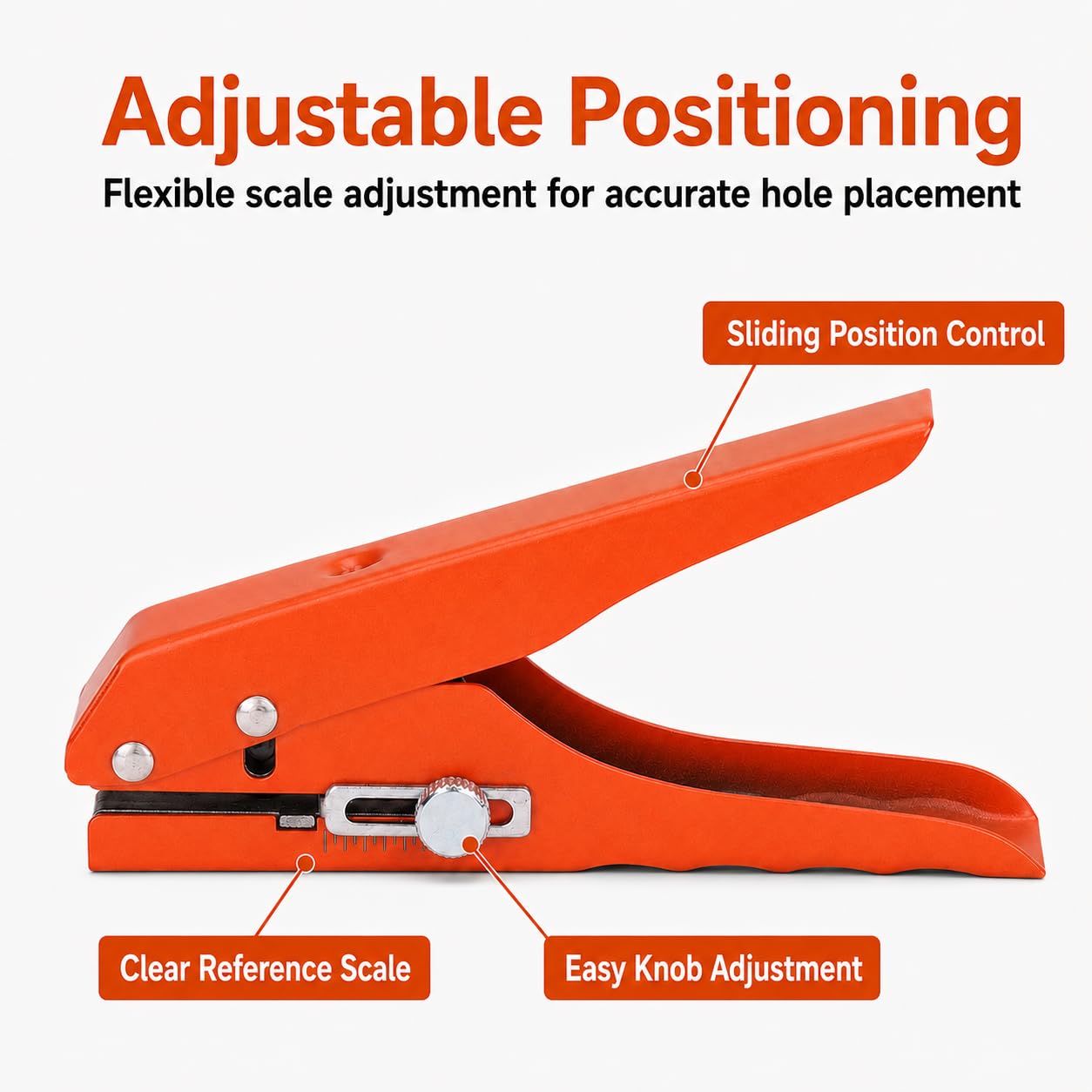 Adjustable Positioning
Flexible scale adjustment for accurate hole placement

Sliding Position Control

Clear Reference Scale

Easy Knob Adjustment